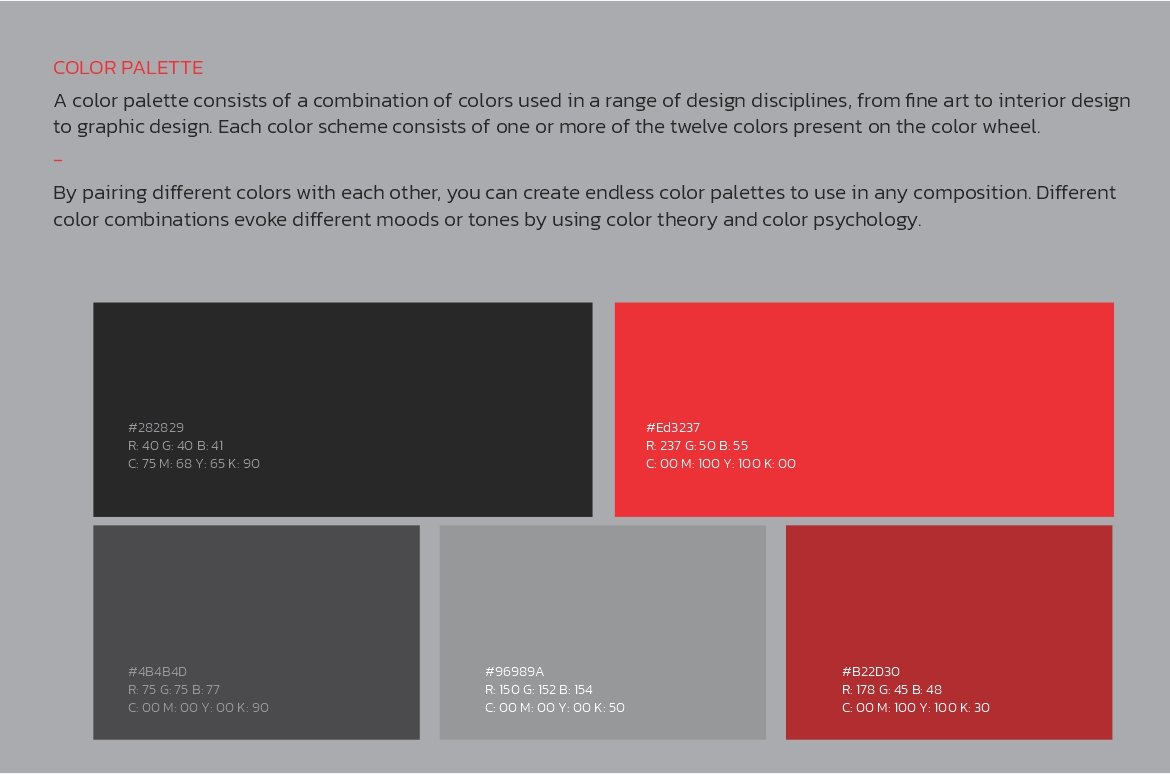 COLOR PALETTE

A color palette consists of a combination of colors used in a range of design disciplines, from fine art to interior design to graphic design. Each color scheme consists of one or more of the twelve colors present on the color wheel.

–

By pairing different colors with each other, you can create endless color palettes to use in any composition. Different color combinations evoke different moods or tones by using color theory and color psychology.

#282829
R: 40 G: 40 B: 41
C: 75 M: 68 Y: 65 K: 90

#Ed3237
R: 237 G: 50 B: 55
C: 00 M: 100 Y: 100 K: 00

#4B4B4D
R: 75 G: 75 B: 77
C: 00 M: 00 Y: 00 K: 90

#96989A
R: 150 G: 152 B: 154
C: 00 M: 00 Y: 00 K: 50

#B22D30
R: 178 G: 45 B: 48
C: 00 M: 100 Y: 100 K: 30